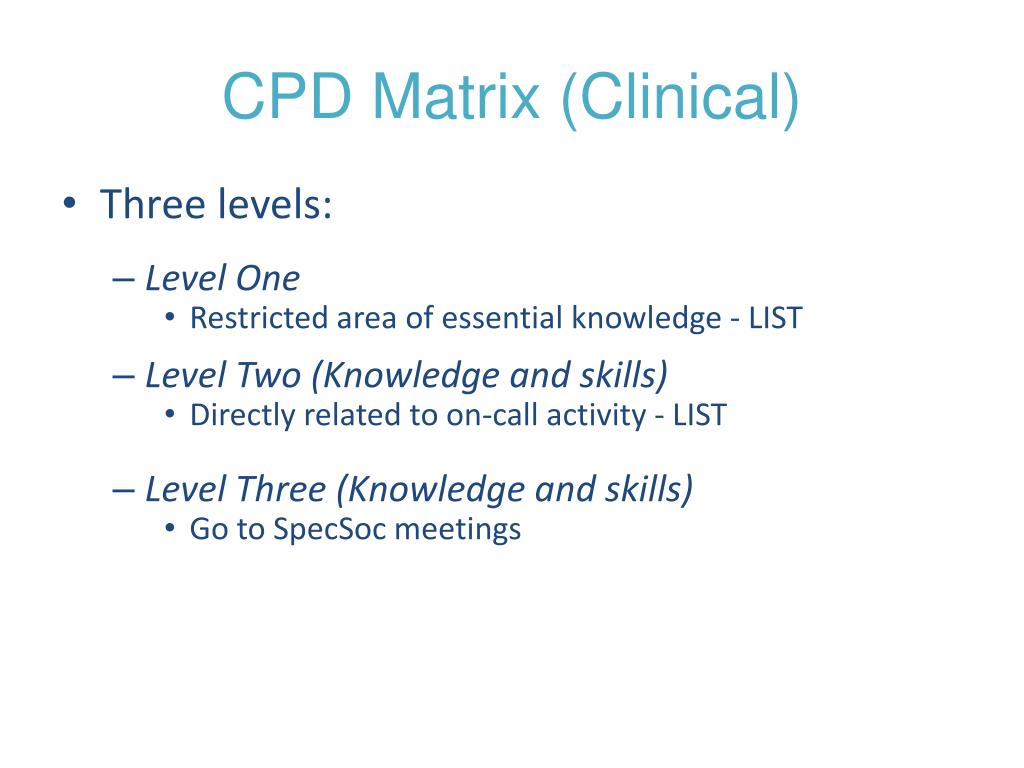 CPD Matrix (Clinical)

• Three levels:

– Level One
• Restricted area of essential knowledge - LIST

– Level Two (Knowledge and skills)
• Directly related to on-call activity - LIST

– Level Three (Knowledge and skills)
• Go to SpecSoc meetings